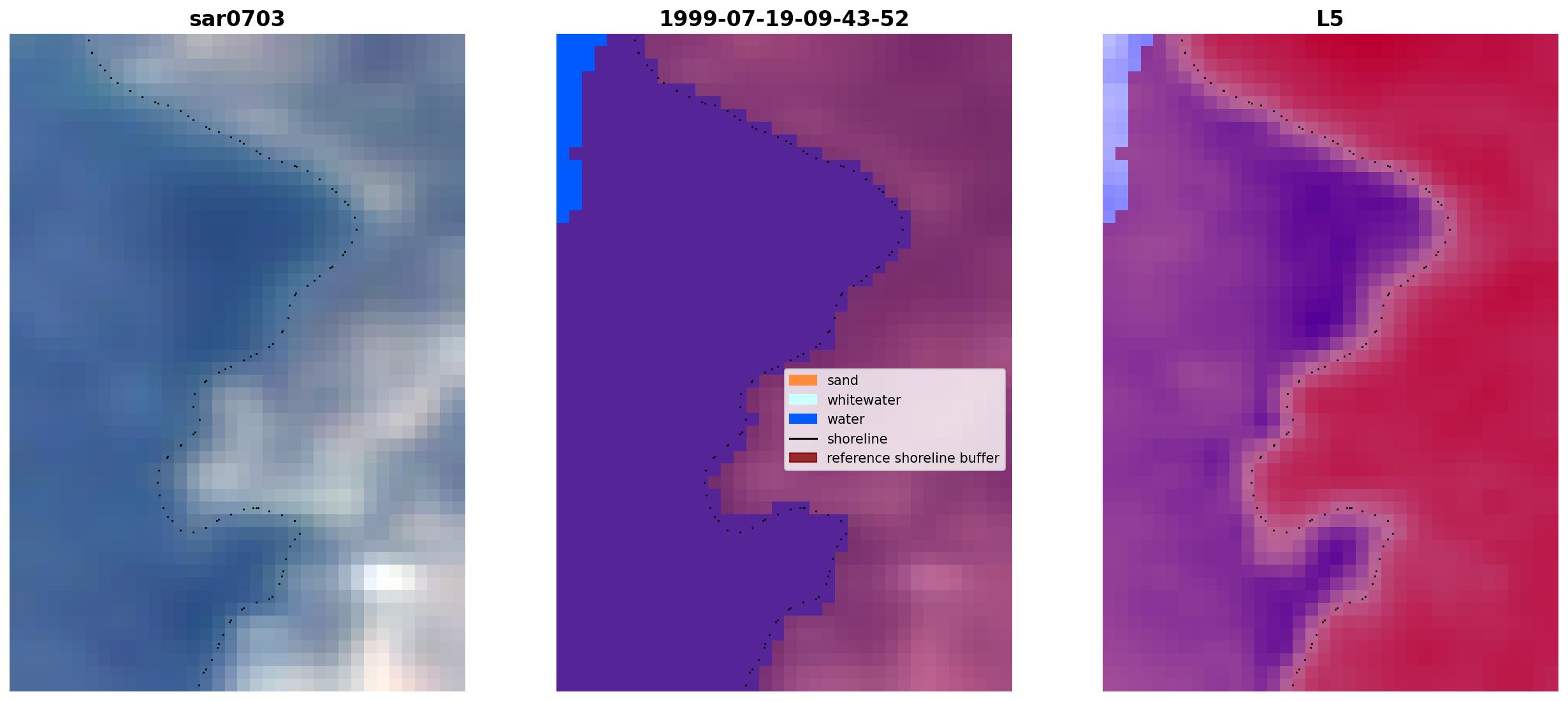 sar0703

1999-07-19-09-43-52

sand
whitewater
water
shoreline
reference shoreline buffer

L5